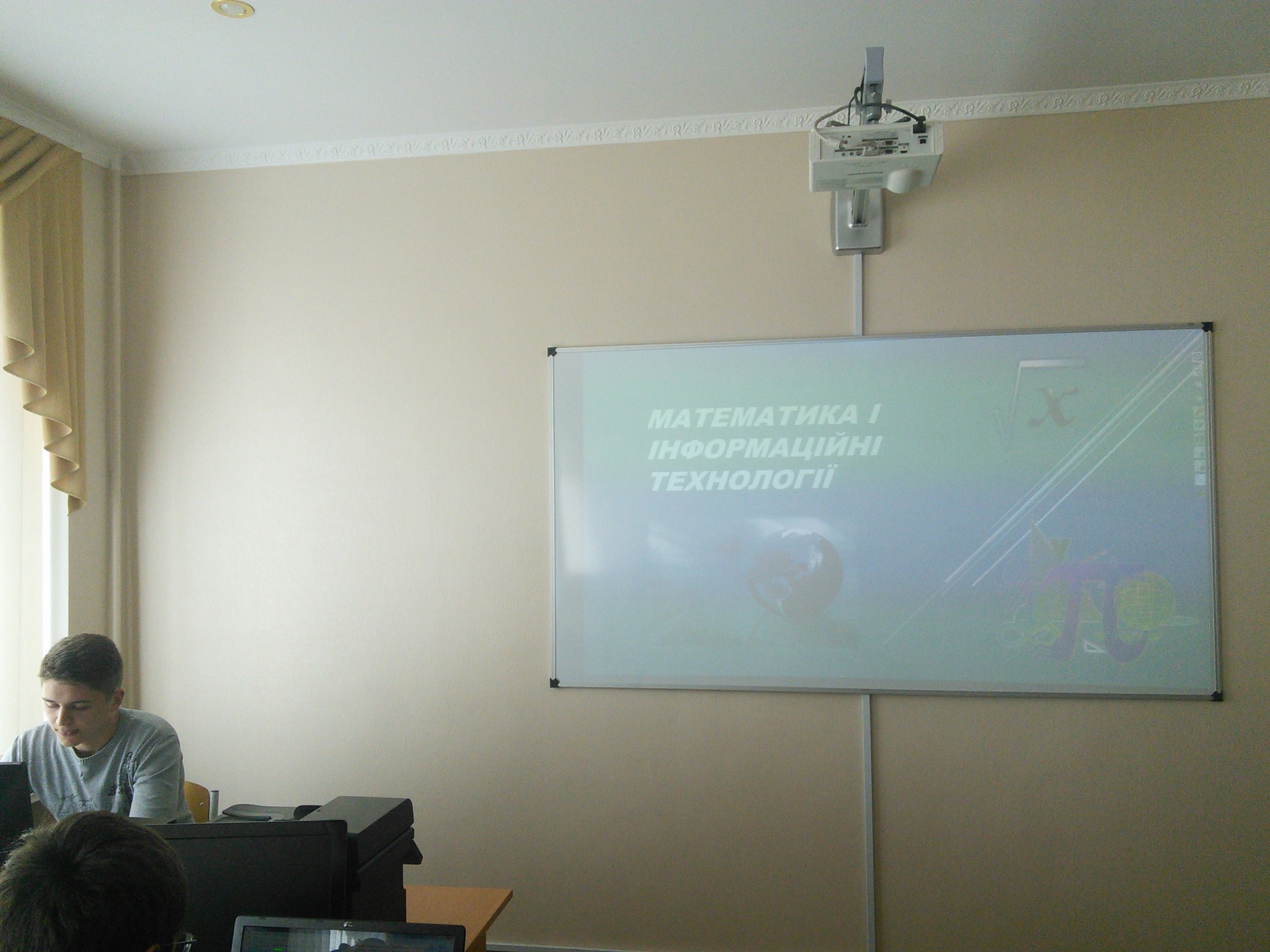 МАТЕМАТИКА І ІНФОРМАЦІЙНІ ТЕХНОЛОГІЇ

$\sqrt{x}$

$\pi$